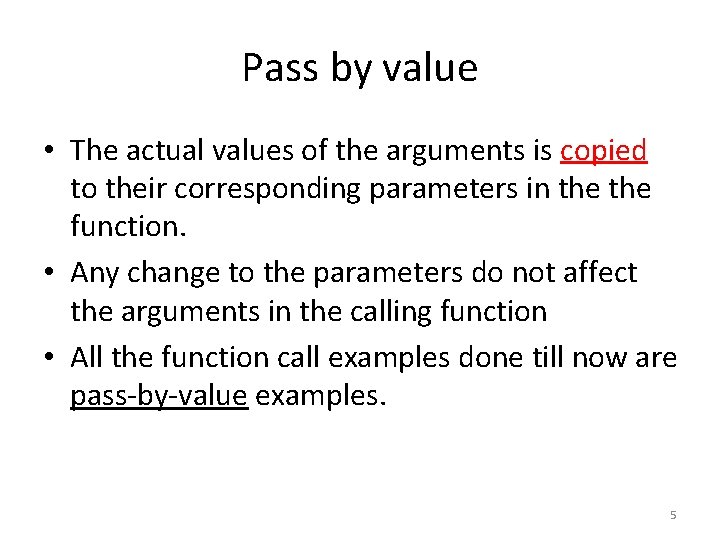 Pass by value

• The actual values of the arguments is copied to their corresponding parameters in the the function.

• Any change to the parameters do not affect the arguments in the calling function

• All the function call examples done till now are pass-by-value examples.

5